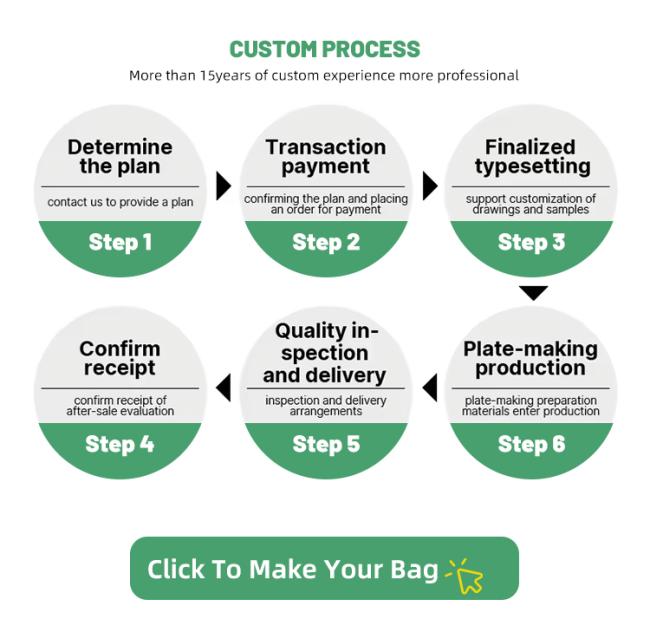 CUSTOM PROCESS
More than 15years of custom experience more professional

Determine the plan
contact us to provide a plan
Step 1

Transaction payment
confirming the plan and placing an order for payment
Step 2

Finalized typesetting
support customization of drawings and samples
Step 3

Confirm receipt
confirm receipt of after-sale evaluation
Step 4

Quality inspection and delivery
inspection and delivery arrangements
Step 5

Plate-making production
plate-making preparation materials enter production
Step 6

Click To Make Your Bag